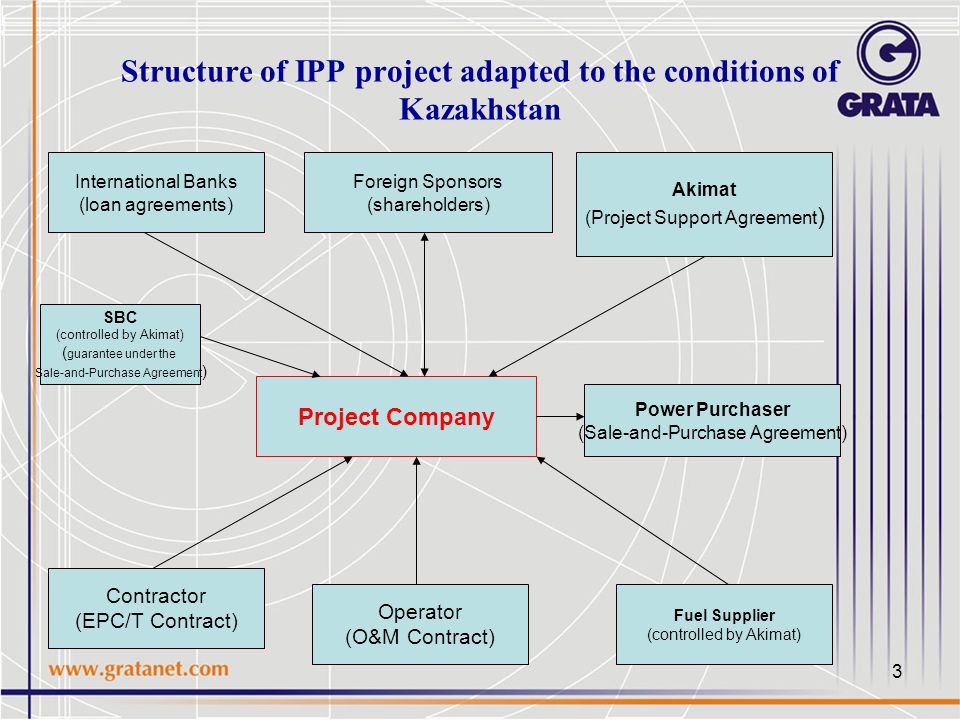 Structure of IPP project adapted to the conditions of Kazakhstan

GRATA

International Banks
(loan agreements)

Foreign Sponsors
(shareholders)

Akimat
(Project Support Agreement)

SBC
(controlled by Akimat)
(guarantee under the Sale-and-Purchase Agreement)

Project Company

Power Purchaser
(Sale-and-Purchase Agreement)

Contractor
(EPC/T Contract)

Operator
(O&M Contract)

Fuel Supplier
(controlled by Akimat)

www.gratanet.com

3